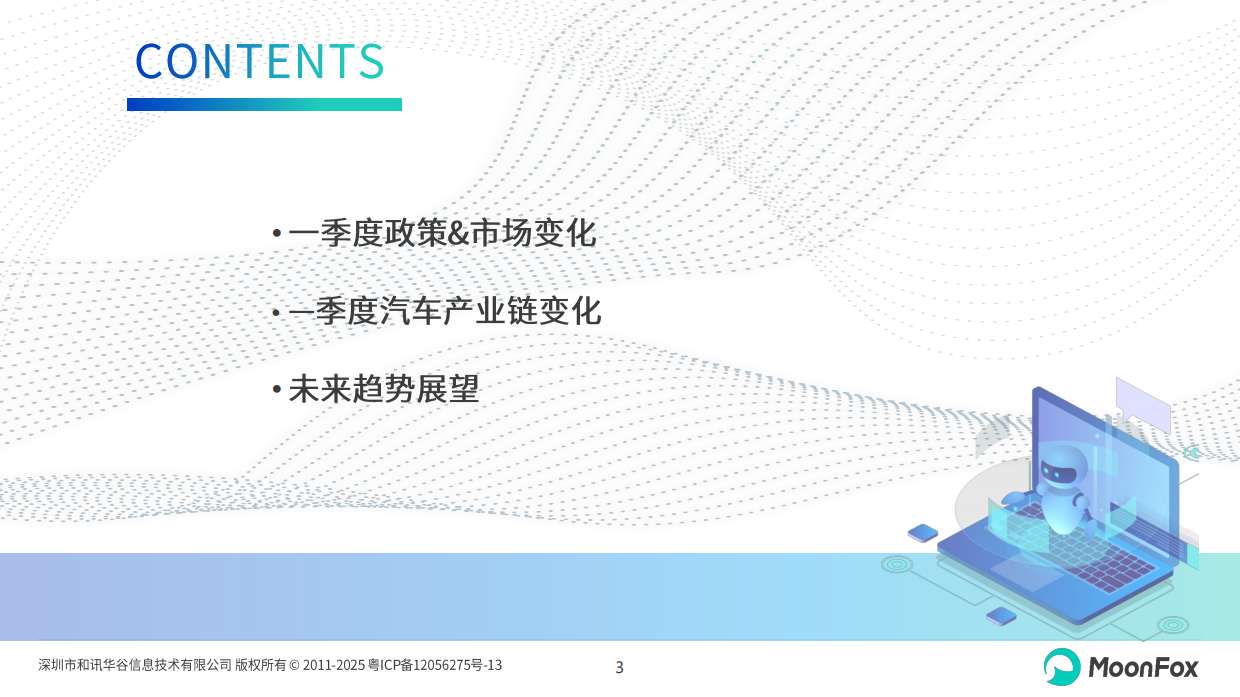 CONTENTS

• 一季度政策&市场变化

• 一季度汽车产业链变化

• 未来趋势展望

深圳市和讯华谷信息技术有限公司 版权所有 © 2011-2025 粤ICP备12056275号-13

3

MoonFox